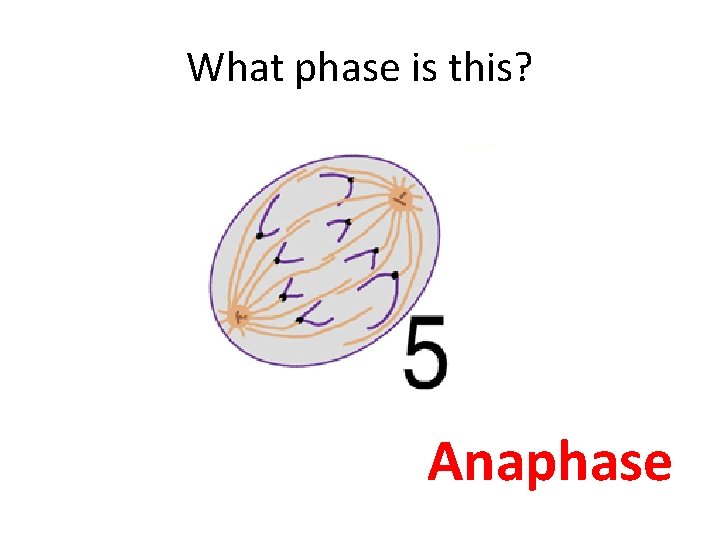 What phase is this?

5

Anaphase